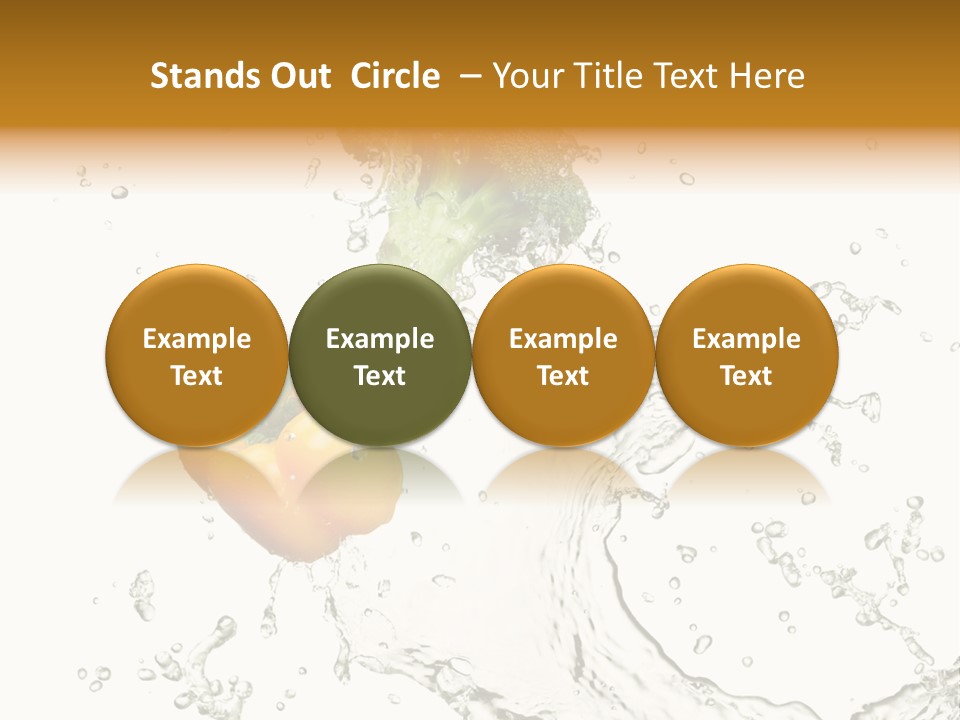 Stands Out Circle – Your Title Text Here

Example Text

Example Text

Example Text

Example Text